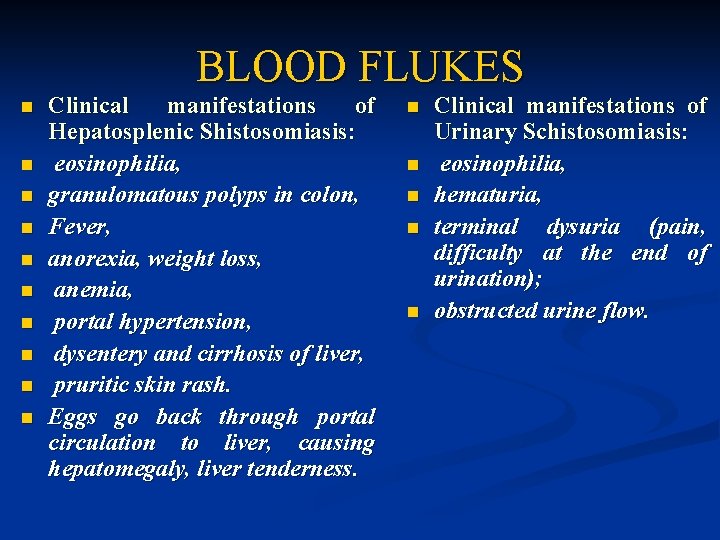 BLOOD FLUKES

- Clinical manifestations of Hepatosplenic Shistosomiasis:
- eosinophilia,
- granulomatous polyps in colon,
- Fever,
- anorexia, weight loss,
- anemia,
- portal hypertension,
- dysentery and cirrhosis of liver,
- pruritic skin rash.
- Eggs go back through portal circulation to liver, causing hepatomegaly, liver tenderness.

- Clinical manifestations of Urinary Schistosomiasis:
- eosinophilia,
- hematuria,
- terminal dysuria (pain, difficulty at the end of urination);
- obstructed urine flow.